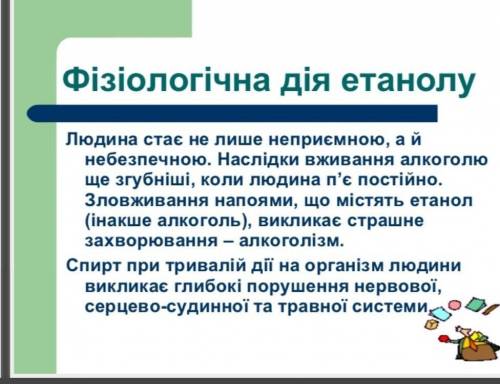 Фізіологічна дія етанолу

Людина стає не лише неприємною, а й небезпечною. Наслідки вживання алкоголю ще згубніші, коли людина п'є постійно. Зловживання напоями, що містять етанол (інакше алкоголь), викликає страшне захворювання – алкоголізм.

Спирт при тривалій дії на організм людини викликає глибокі порушення нервової, серцево-судинної та травної системи.